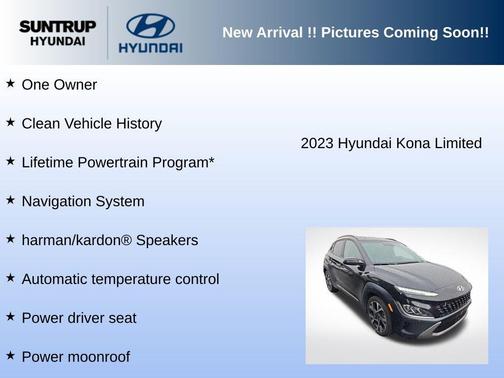 SUNTRUP HYUNDAI

HYUNDAI

New Arrival !! Pictures Coming Soon!!

★ One Owner

★ Clean Vehicle History

★ Lifetime Powertrain Program*

★ Navigation System

★ harman/kardon® Speakers

★ Automatic temperature control

★ Power driver seat

★ Power moonroof

2023 Hyundai Kona Limited